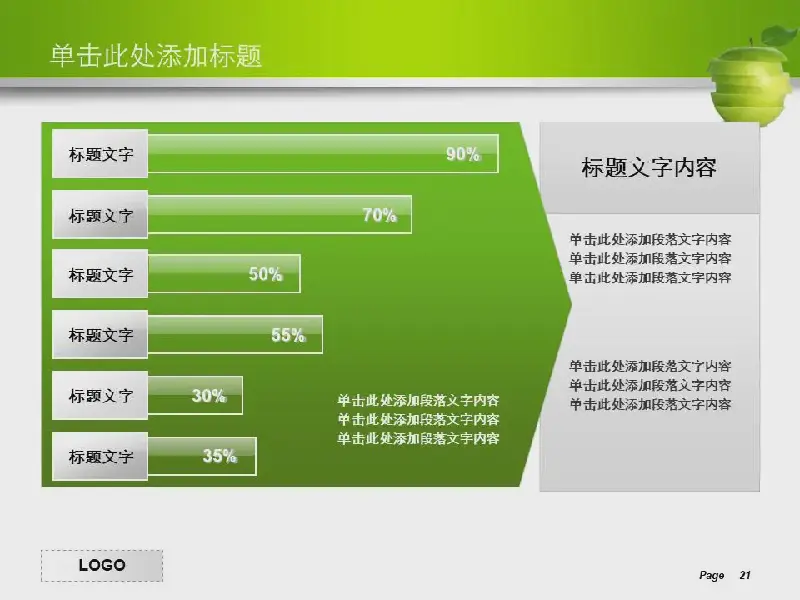 单击此处添加标题

标题文字 90%

标题文字 70%

标题文字 50%

标题文字 55%

标题文字 30%

标题文字 35%

单击此处添加段落文字内容
单击此处添加段落文字内容
单击此处添加段落文字内容

标题文字内容

单击此处添加段落文字内容
单击此处添加段落文字内容
单击此处添加段落文字内容

单击此处添加段落文字内容
单击此处添加段落文字内容
单击此处添加段落文字内容

LOGO

Page 21